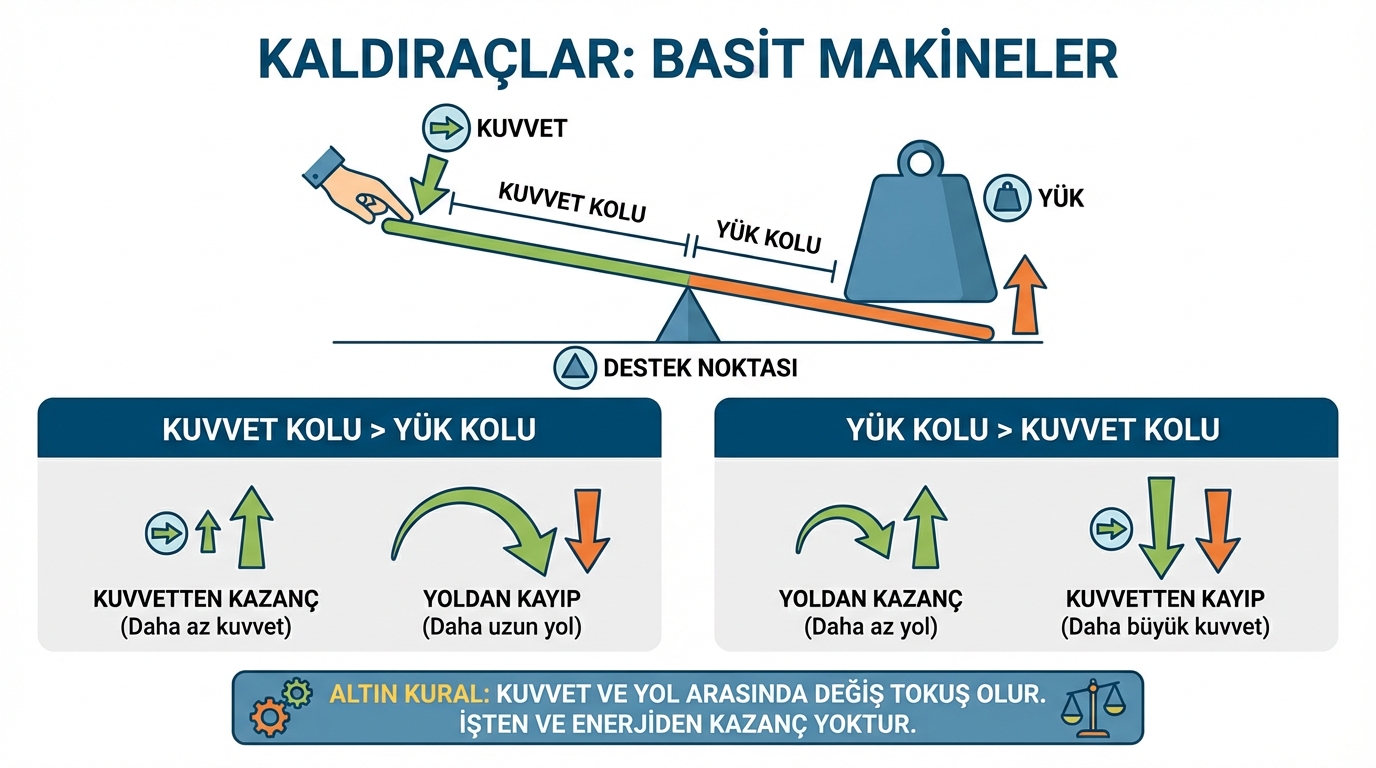 KALDIRAÇLAR: BASİT MAKİNELER

KUVVET

KUVVET KOLU

YÜK KOLU

YÜK

DESTEK NOKTASI

KUVVET KOLU > YÜK KOLU

KUVVETTEN KAZANÇ
(Daha az kuvvet)

YOLDAN KAYIP
(Daha uzun yol)

YÜK KOLU > KUVVET KOLU

YOLDAN KAZANÇ
(Daha az yol)

KUVVETTEN KAYIP
(Daha büyük kuvvet)

ALTIN KURAL: KUVVET VE YOL ARASINDA DEĞİŞ TOKUŞ OLUR. İŞTEN VE ENERJİDEN KAZANÇ YOKTUR.